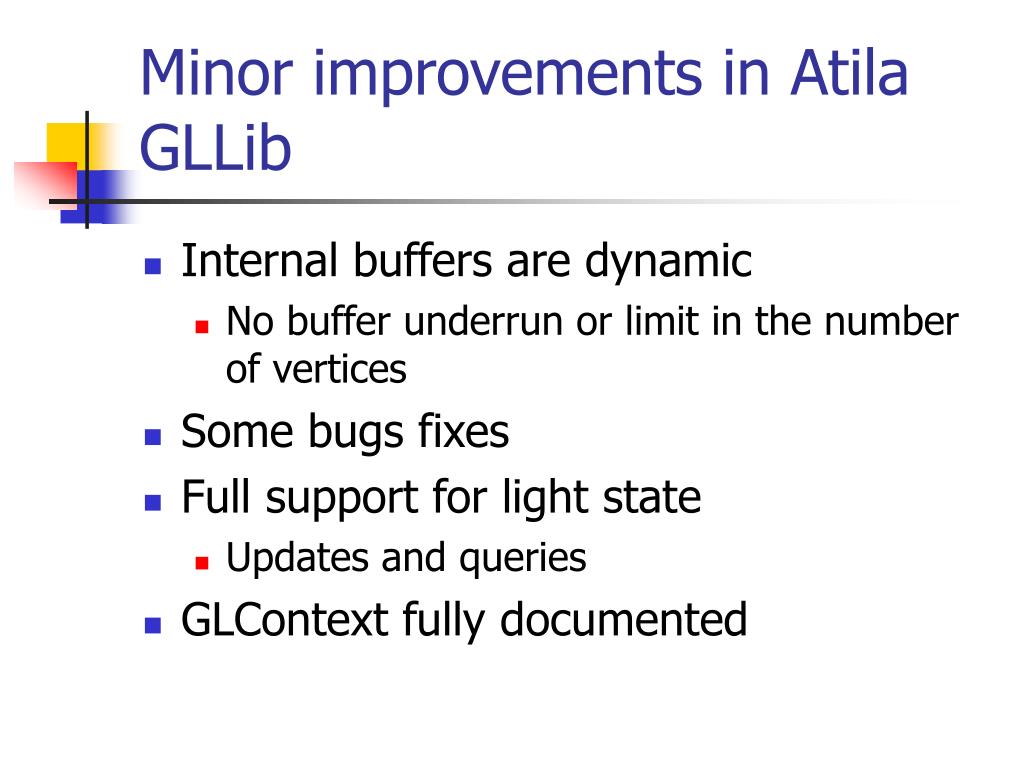 Minor improvements in Atila GLLib

- Internal buffers are dynamic
  - No buffer underrun or limit in the number of vertices
- Some bugs fixes
- Full support for light state
  - Updates and queries
- GLContext fully documented